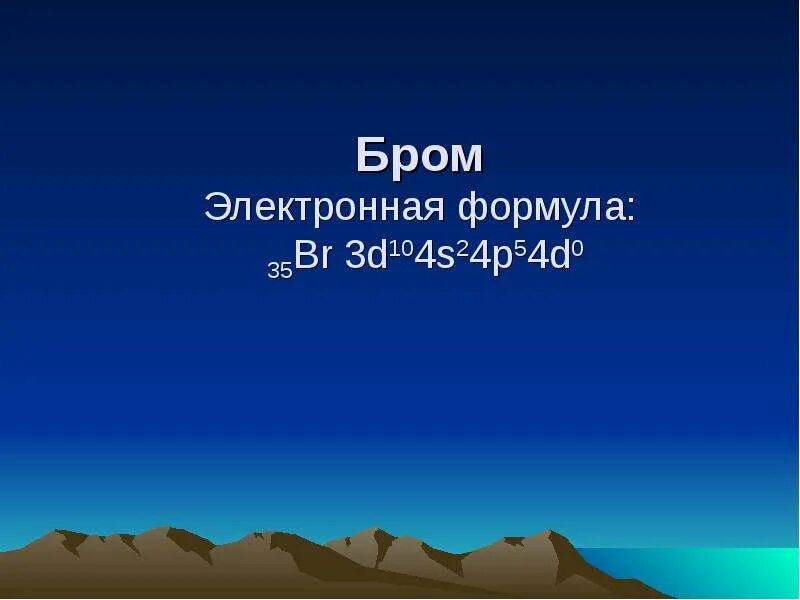 Бром
Электронная формула:
$_{35}Br\ 3d^{10}4s^{2}4p^{5}4d^{0}$